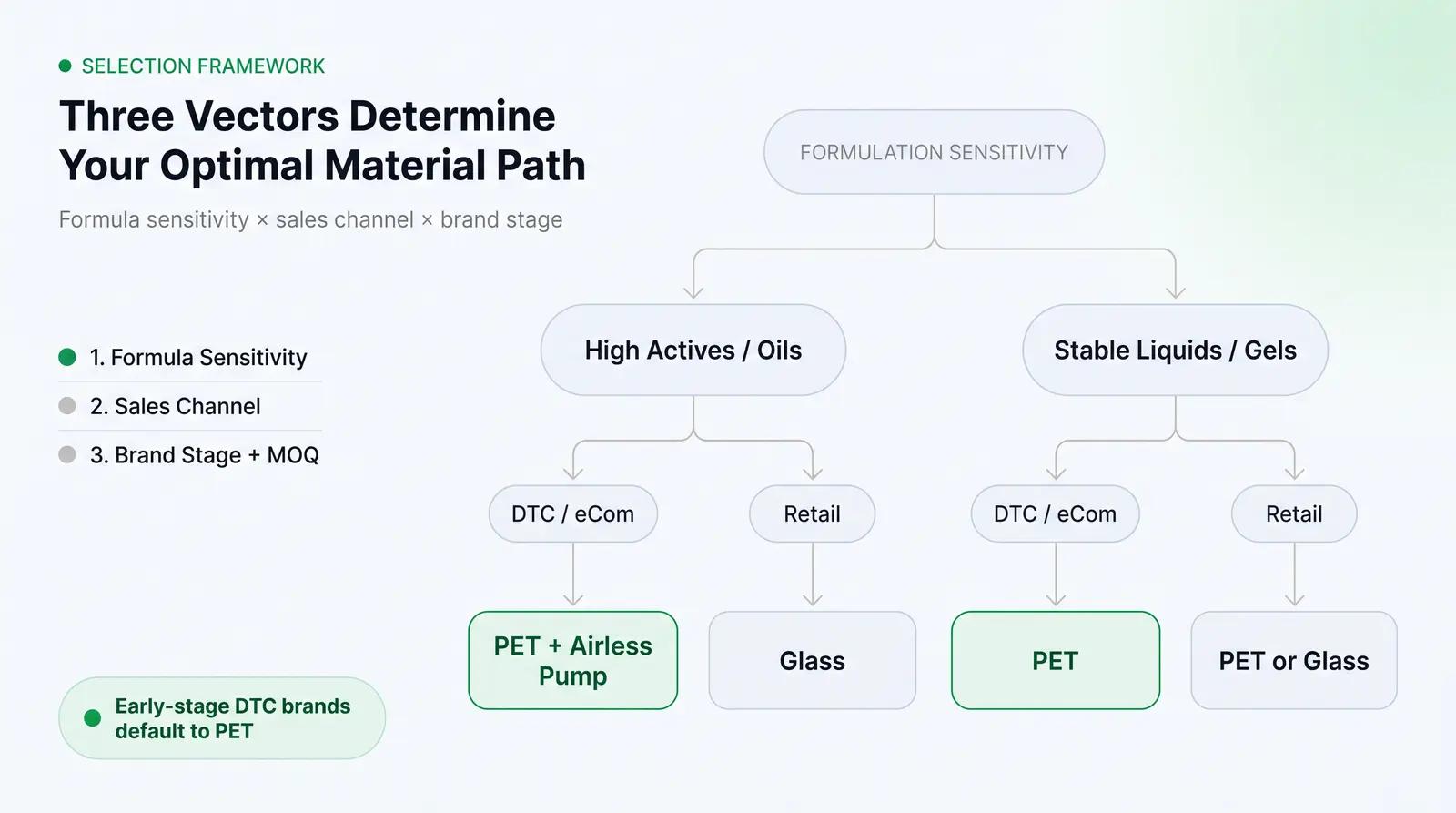 SELECTION FRAMEWORK

Three Vectors Determine Your Optimal Material Path

Formula sensitivity × sales channel × brand stage

1. Formula Sensitivity

2. Sales Channel

3. Brand Stage + MOQ

Early-stage DTC brands default to PET

FORMULATION SENSITIVITY

High Actives / Oils

Stable Liquids / Gels

DTC / eCom

Retail

DTC / eCom

Retail

PET + Airless Pump

Glass

PET

PET or Glass